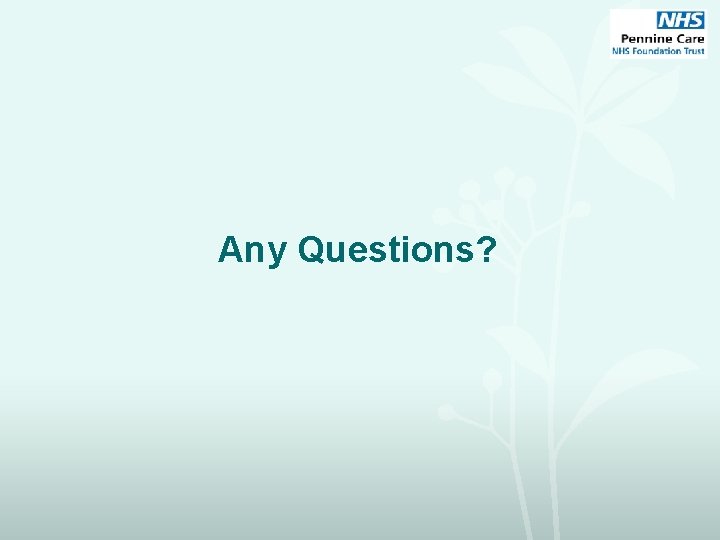 NHS
Pennine Care
NHS Foundation Trust

Any Questions?